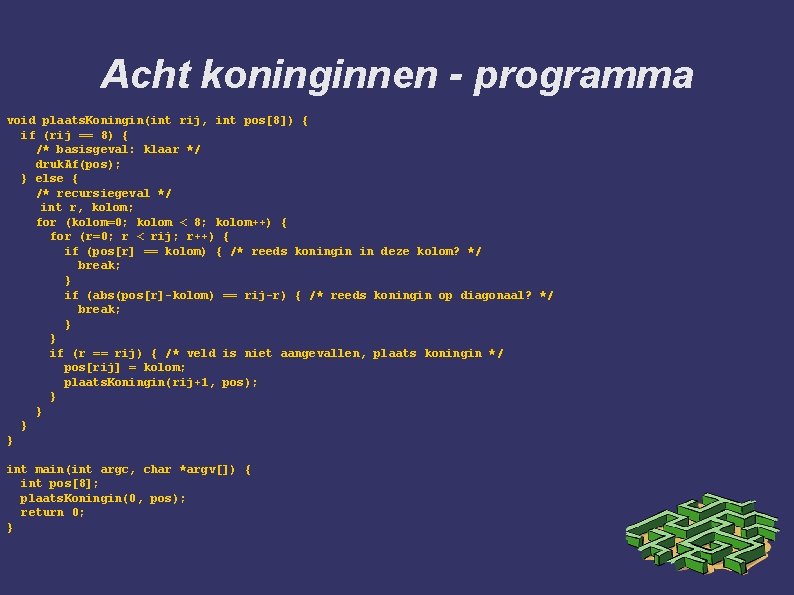 Acht koninginnen - programma

void plaatsKoningin(int rij, int pos[8]) {
  if (rij == 8) {
    /* basisgeval: klaar */
    drukAf(pos);
  } else {
    /* recursiegeval */
    int r, kolom;
    for (kolom=0; kolom < 8; kolom++) {
      for (r=0; r < rij; r++) {
        if (pos[r] == kolom) { /* reeds koningin in deze kolom? */
          break;
        }
        if (abs(pos[r]-kolom) == rij-r) { /* reeds koningin op diagonaal? */
          break;
        }
      }
      if (r == rij) { /* veld is niet aangevallen, plaats koningin */
        pos[rij] = kolom;
        plaatsKoningin(rij+1, pos);
      }
    }
  }
}

int main(int argc, char *argv[]) {
  int pos[8];
  plaatsKoningin(0, pos);
  return 0;
}